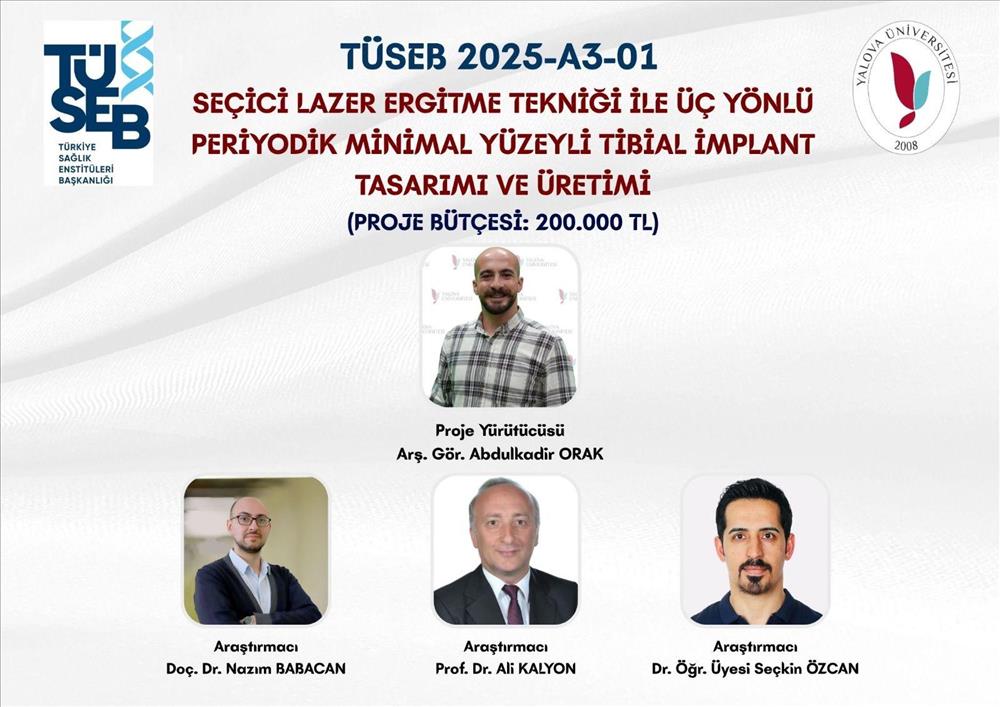 TÜSEB

TÜRKİYE SAĞLIK ENSTİTÜLERİ BAŞKANLIĞI

TÜSEB 2025-A3-01

SEÇİCİ LAZER ERGİTME TEKNİĞİ İLE ÜÇ YÖNLÜ PERİYODİK MİNİMAL YÜZEYLİ TİBİAL İMPLANT TASARIMI VE ÜRETİMİ

(PROJE BÜTÇESİ: 200.000 TL)

YALOVA ÜNİVERSİTESİ 2008

Proje Yürütücüsü
Arş. Gör. Abdulkadir ORAK

Araştırmacı
Doç. Dr. Nazım BABACAN

Araştırmacı
Prof. Dr. Ali KALYON

Araştırmacı
Dr. Öğr. Üyesi Seçkin ÖZCAN